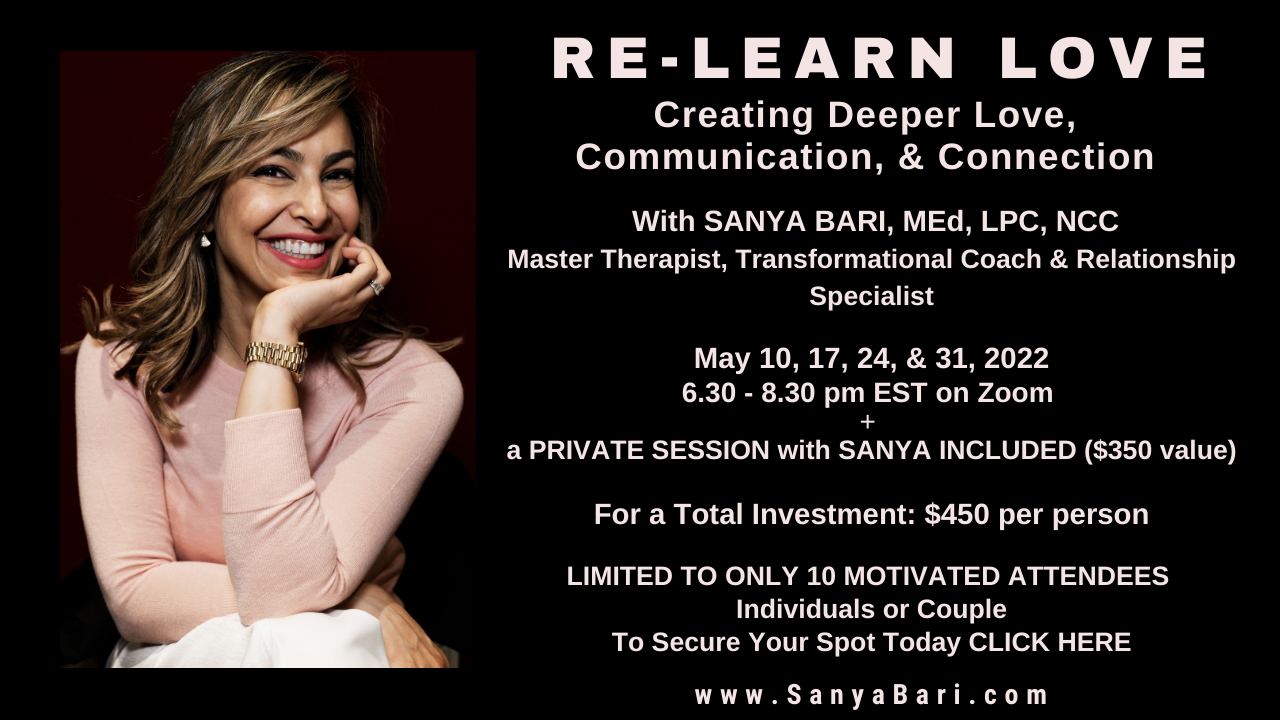 RE-LEARN LOVE

Creating Deeper Love, Communication, & Connection

With SANYA BARI, MEd, LPC, NCC
Master Therapist, Transformational Coach & Relationship Specialist

May 10, 17, 24, & 31, 2022
6.30 - 8.30 pm EST on Zoom
+
a PRIVATE SESSION with SANYA INCLUDED ($350 value)

For a Total Investment: $450 per person

LIMITED TO ONLY 10 MOTIVATED ATTENDEES
Individuals or Couple
To Secure Your Spot Today CLICK HERE

www.SanyaBari.com